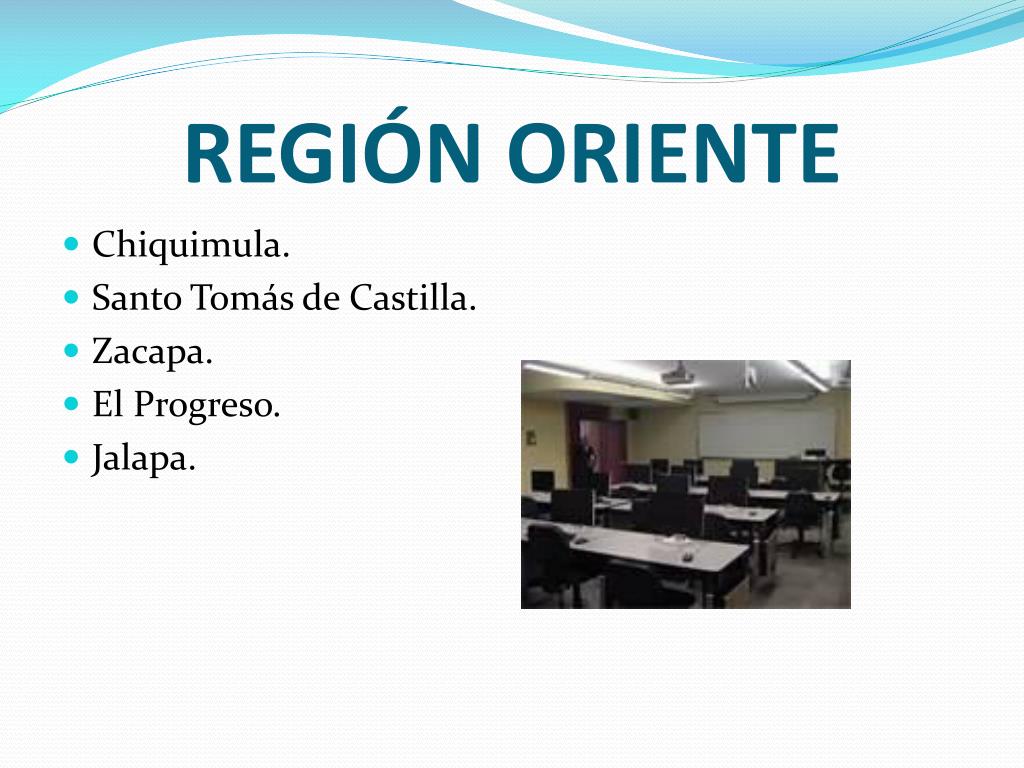 REGIÓN ORIENTE

- Chiquimula.
- Santo Tomás de Castilla.
- Zacapa.
- El Progreso.
- Jalapa.